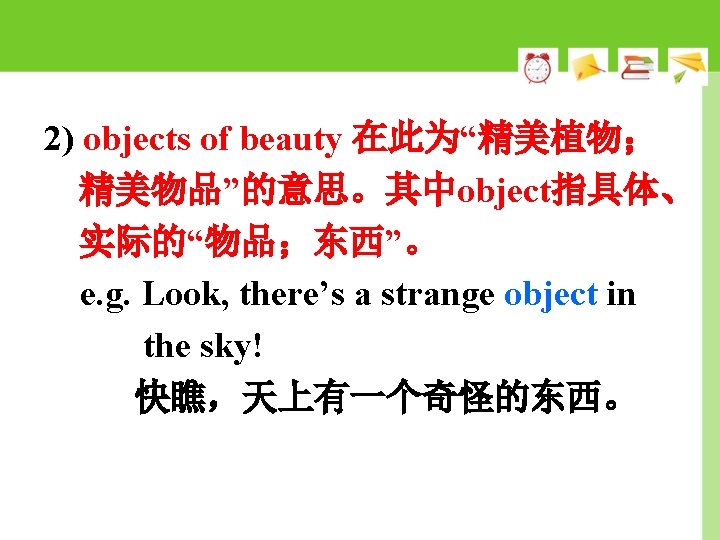 2) objects of beauty 在此为“精美植物；精美物品”的意思。其中object指具体、实际的“物品；东西”。

e.g. Look, there’s a strange object in the sky!

快瞧，天上有一个奇怪的东西。